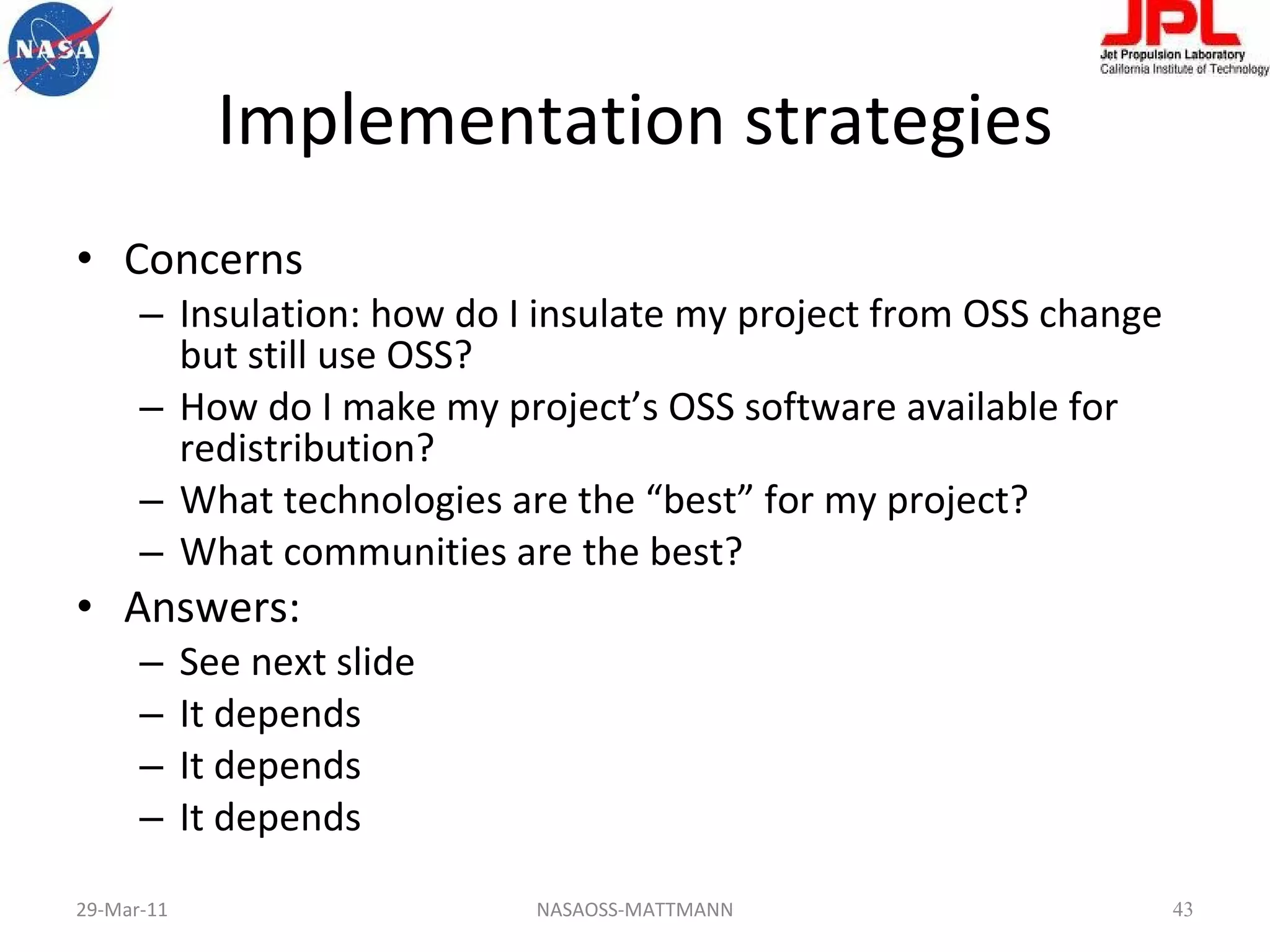 NASA

JPL
Jet Propulsion Laboratory
California Institute of Technology

Implementation strategies

• Concerns
– Insulation: how do I insulate my project from OSS change but still use OSS?
– How do I make my project’s OSS software available for redistribution?
– What technologies are the “best” for my project?
– What communities are the best?
• Answers:
– See next slide
– It depends
– It depends
– It depends

29-Mar-11
NASAOSS-MATTMANN
43